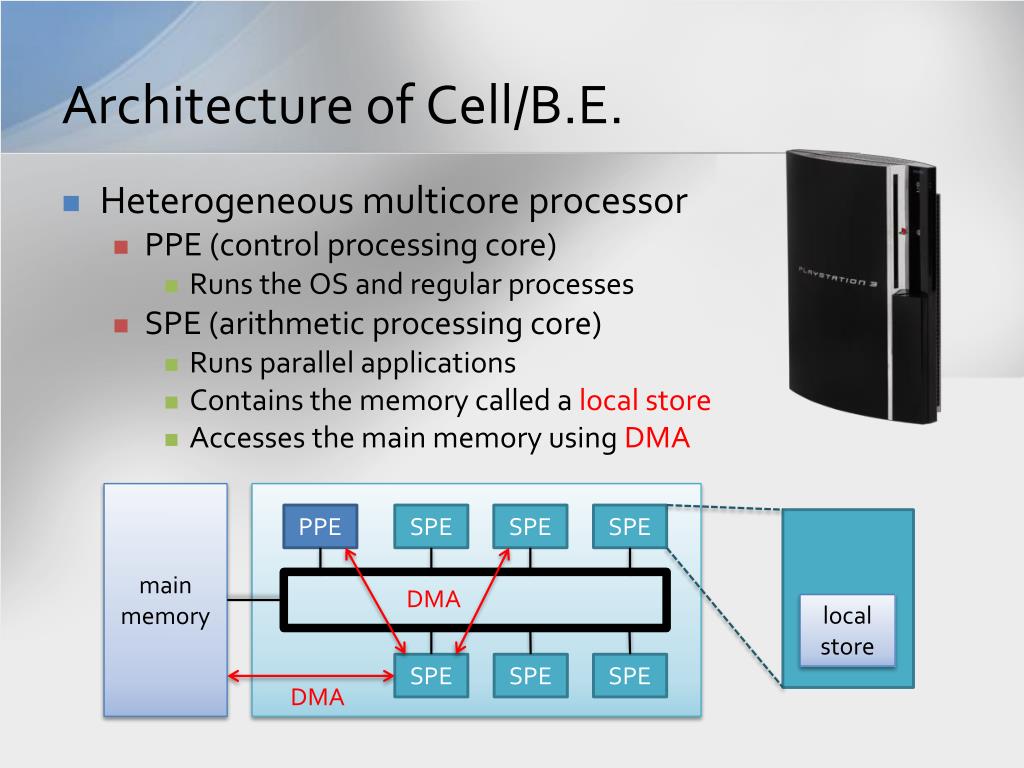 Architecture of Cell/B.E.

Heterogeneous multicore processor
PPE (control processing core)
Runs the OS and regular processes
SPE (arithmetic processing core)
Runs parallel applications
Contains the memory called a local store
Accesses the main memory using DMA

PLAYSTATION 3

main memory

PPE
SPE
SPE
SPE

DMA

SPE
SPE
SPE

DMA

local store